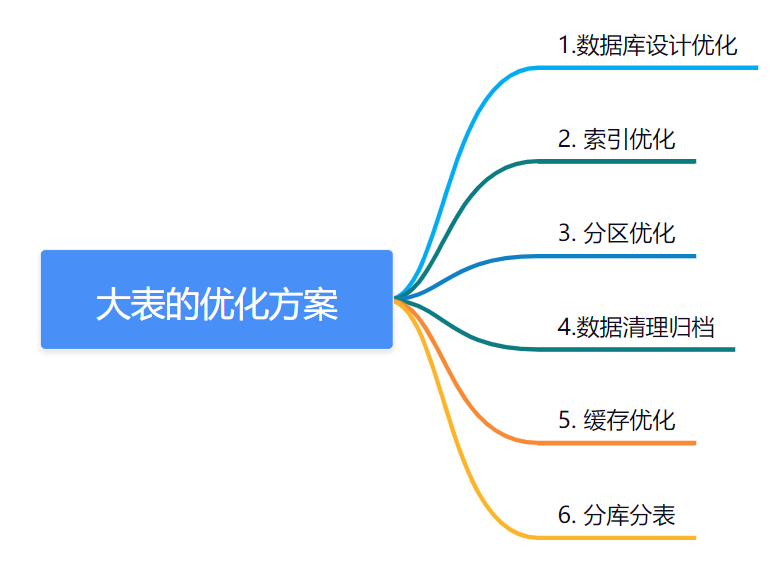 大表的优化方案

1.数据库设计优化

2. 索引优化

3. 分区优化

4.数据清理归档

5. 缓存优化

6. 分库分表